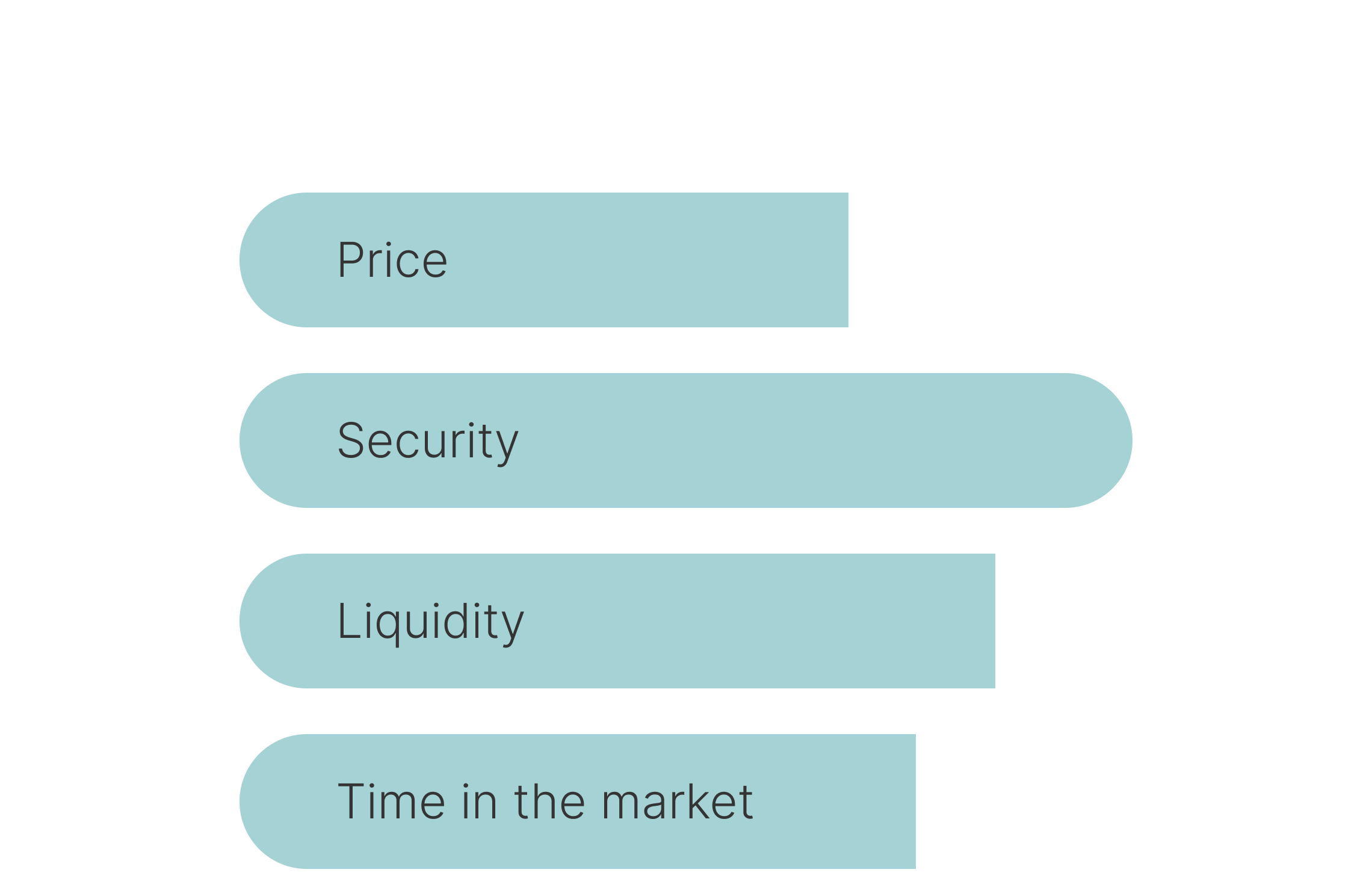 Price

Security

Liquidity

Time in the market